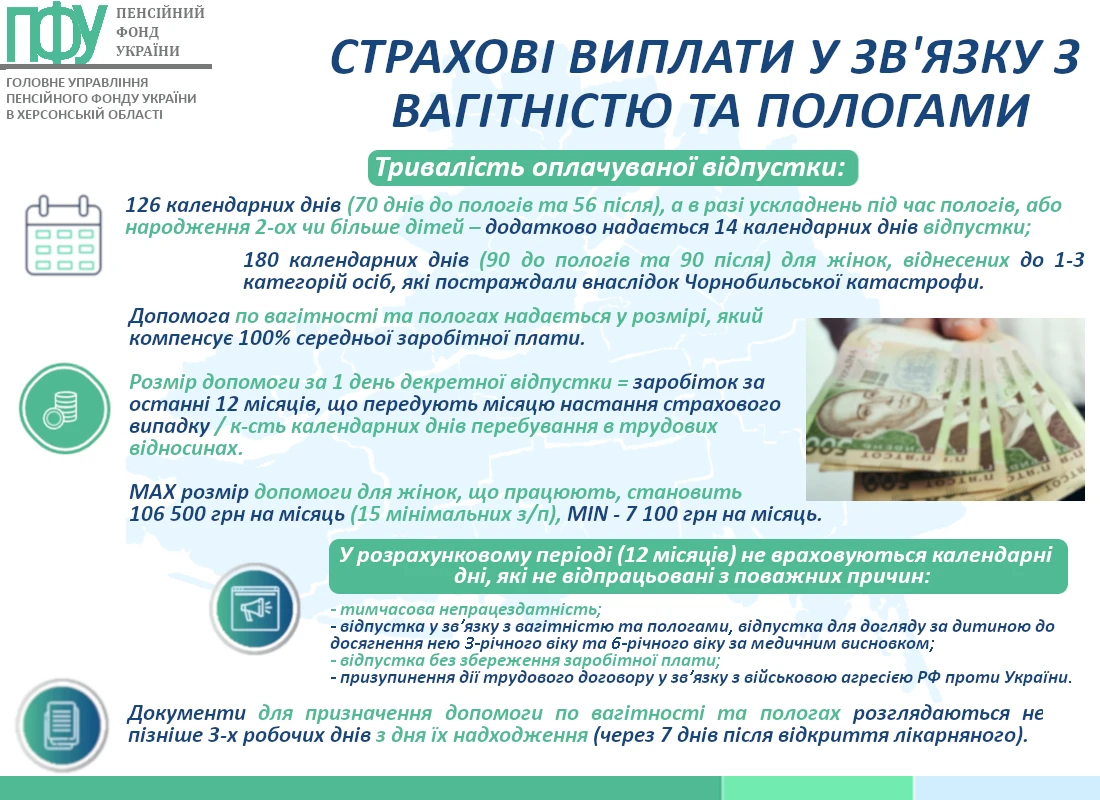 ПФУ ПЕНСІЙНИЙ ФОНД УКРАЇНИ

ГОЛОВНЕ УПРАВЛІННЯ ПЕНСІЙНОГО ФОНДУ УКРАЇНИ В ХЕРСОНСЬКІЙ ОБЛАСТІ

СТРАХОВІ ВИПЛАТИ У ЗВ'ЯЗКУ З ВАГІТНІСТЮ ТА ПОЛОГАМИ

Тривалість оплачуваної відпустки:

126 календарних днів (70 днів до пологів та 56 після), а в разі ускладнень під час пологів, або народження 2-ох чи більше дітей – додатково надається 14 календарних днів відпустки;

180 календарних днів (90 до пологів та 90 після) для жінок, віднесених до 1-3 категорій осіб, які постраждали внаслідок Чорнобильської катастрофи.

Допомога по вагітності та пологах надається у розмірі, який компенсує 100% середньої заробітної плати.

Розмір допомоги за 1 день декретної відпустки = заробіток за останні 12 місяців, що передують місяцю настання страхового випадку / к-сть календарних днів перебування в трудових відносинах.

MAX розмір допомоги для жінок, що працюють, становить 106 500 грн на місяць (15 мінімальних з/п), MIN - 7 100 грн на місяць.

У розрахунковому періоді (12 місяців) не враховуються календарні дні, які не відпрацьовані з поважних причин:

- тимчасова непрацездатність;
- відпустка у зв'язку з вагітністю та пологами, відпустка для догляду за дитиною до досягнення нею 3-річного віку та 6-річного віку за медичним висновком;
- відпустка без збереження заробітної плати;
- призупинення дії трудового договору у зв'язку з військовою агресією РФ проти України.

Документи для призначення допомоги по вагітності та пологах розглядаються не пізніше 3-х робочих днів з дня їх надходження (через 7 днів після відкриття лікарняного).